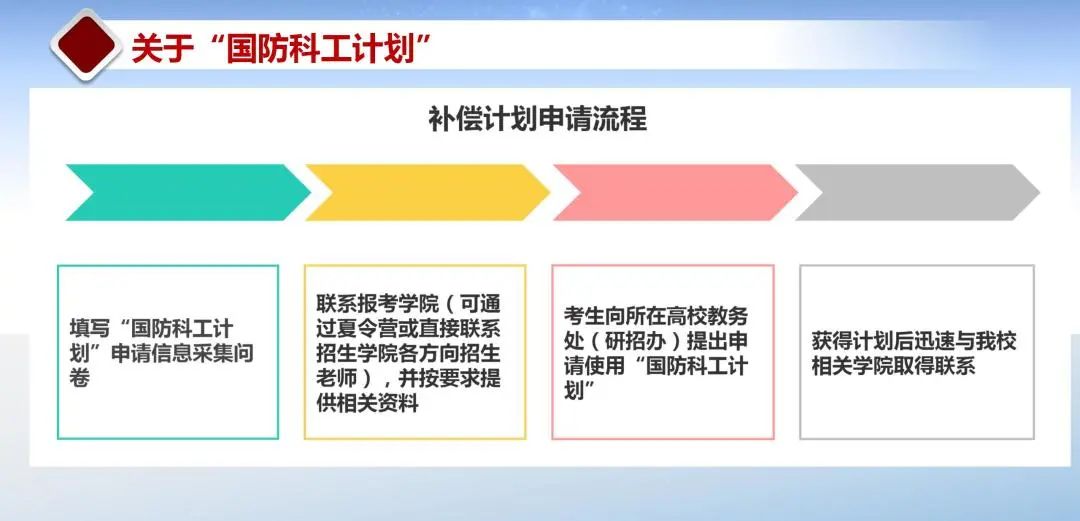 关于“国防科工计划”

补偿计划申请流程

填写“国防科工计划”申请信息采集问卷

联系报考学院（可通过夏令营或直接联系招生学院各方向招生老师），并按要求提供相关资料

考生向所在高校教务处（研招办）提出申请使用“国防科工计划”

获得计划后迅速与我校相关学院取得联系